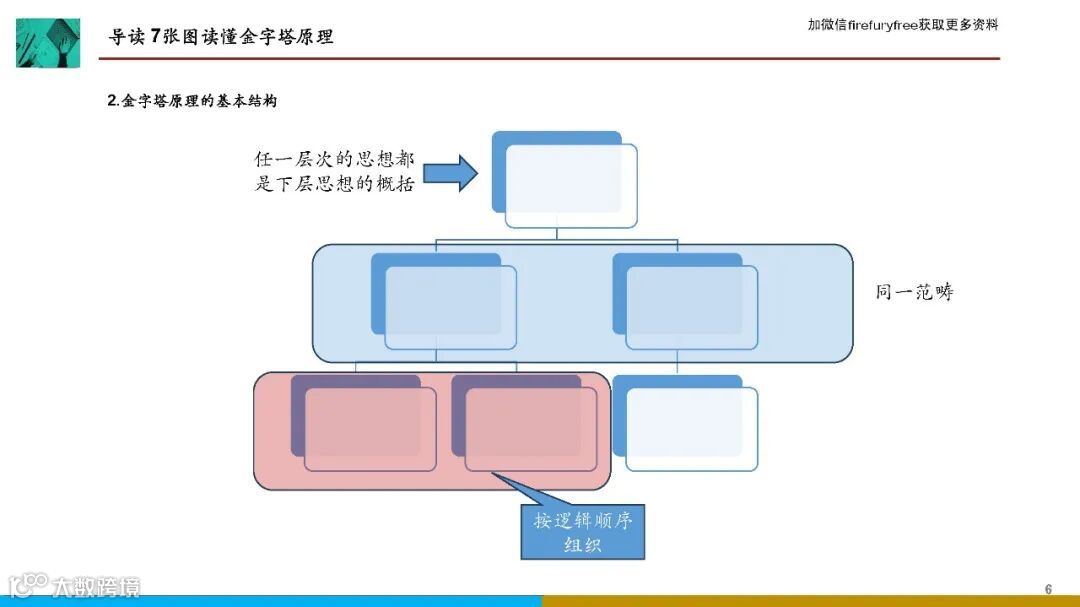 导读 7张图读懂金字塔原理

加微信firefuryfree获取更多资料

2.金字塔原理的基本结构

任一层次的思想都是下层思想的概括

同一范畴

按逻辑顺序组织

大数跨境

6